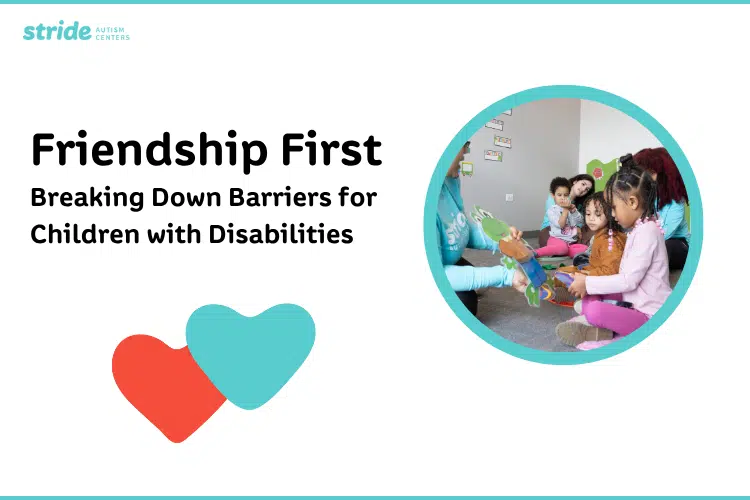 stride AUTISM CENTERS

Friendship First

Breaking Down Barriers for Children with Disabilities